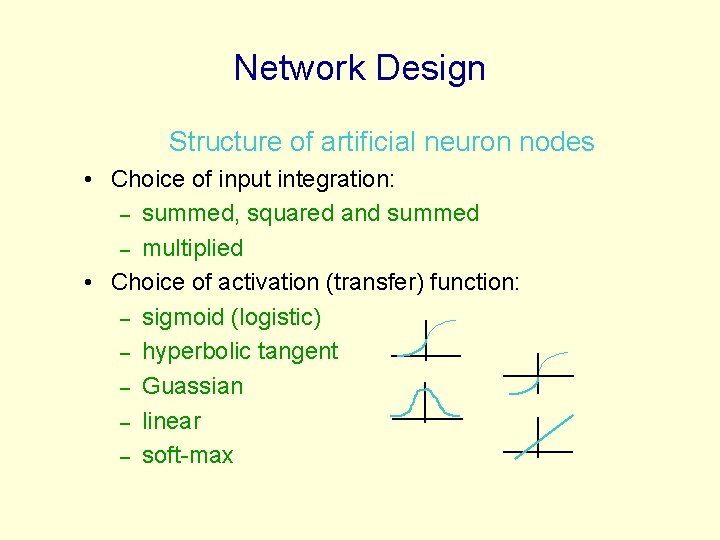 Network Design

Structure of artificial neuron nodes

• Choice of input integration:
– summed, squared and summed
– multiplied
• Choice of activation (transfer) function:
– sigmoid (logistic)
– hyperbolic tangent
– Guassian
– linear
– soft-max